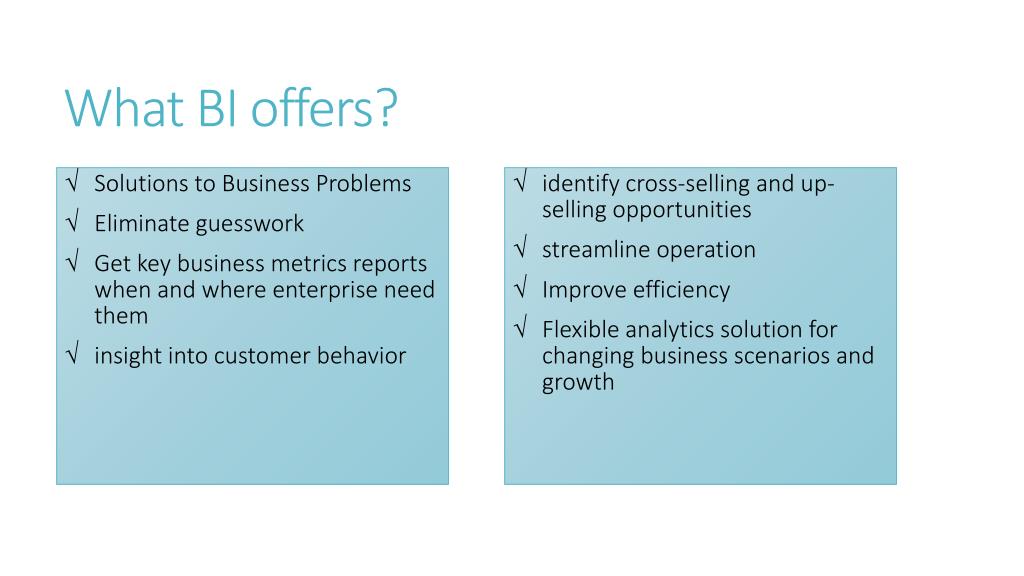 What BI offers?

√ Solutions to Business Problems
√ Eliminate guesswork
√ Get key business metrics reports when and where enterprise need them
√ insight into customer behavior

√ identify cross-selling and up-selling opportunities
√ streamline operation
√ Improve efficiency
√ Flexible analytics solution for changing business scenarios and growth